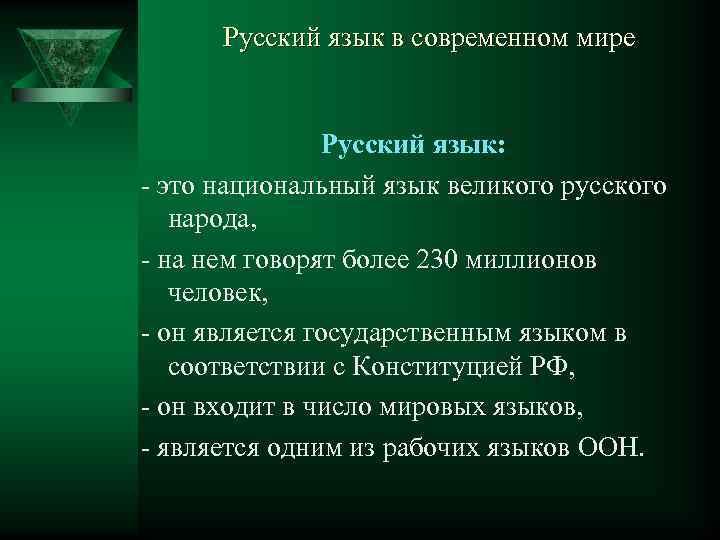 Русский язык в современном мире

Русский язык:

- это национальный язык великого русского народа,

- на нем говорят более 230 миллионов человек,

- он является государственным языком в соответствии с Конституцией РФ,

- он входит в число мировых языков,

- является одним из рабочих языков ООН.